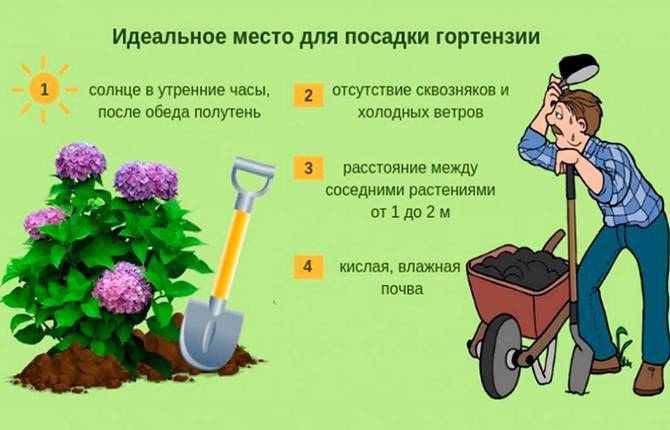 Идеальное место для посадки гортензии

1 солнце в утренние часы, после обеда полутень

2 отсутствие сквозняков и холодных ветров

3 расстояние между соседними растениями от 1 до 2 м

4 кислая, влажная почва